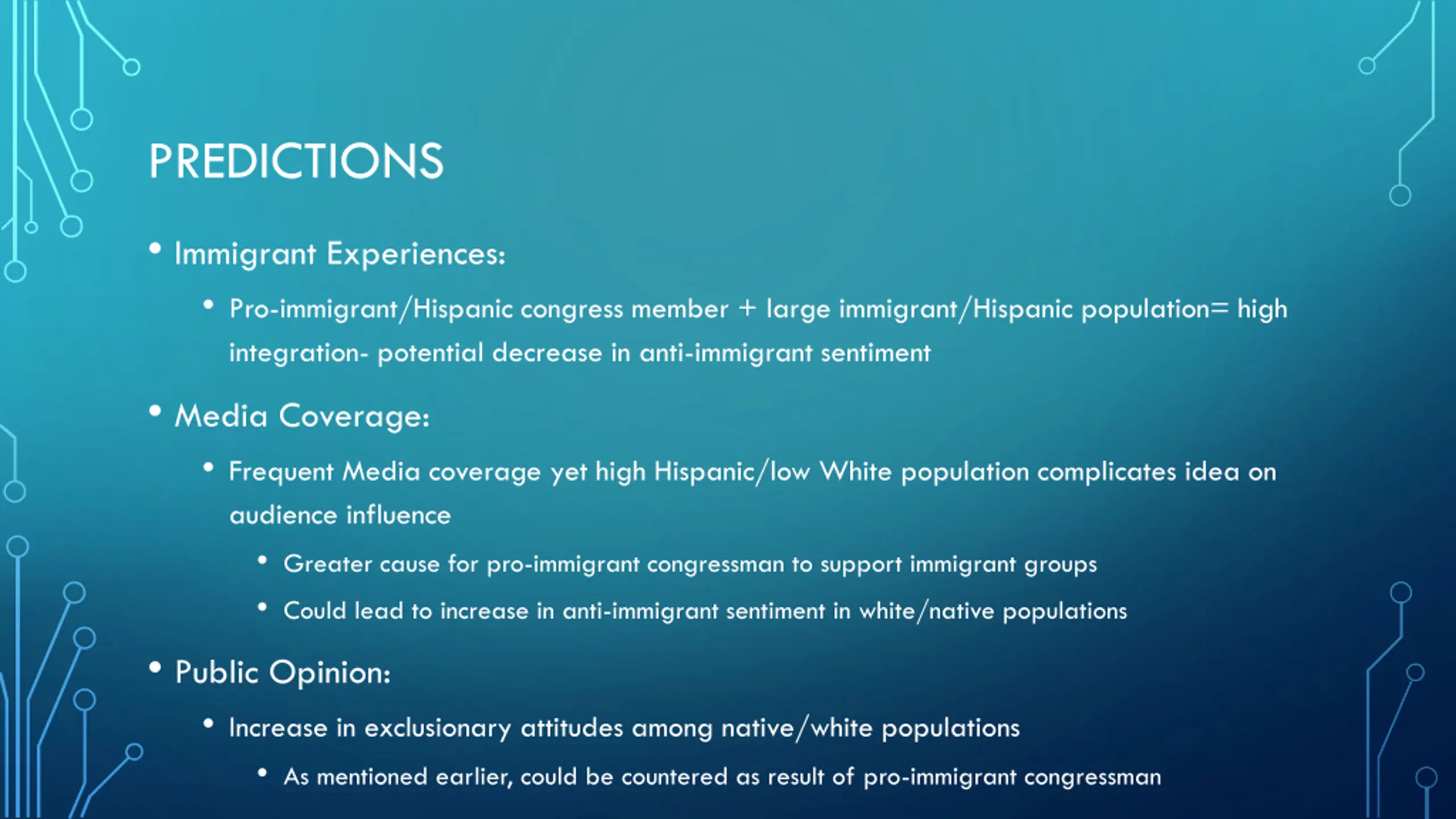 PREDICTIONS

• Immigrant Experiences:

• Pro-immigrant/Hispanic congress member + large immigrant/Hispanic population= high integration- potential decrease in anti-immigrant sentiment

• Media Coverage:

• Frequent Media coverage yet high Hispanic/low White population complicates idea on audience influence

• Greater cause for pro-immigrant congressman to support immigrant groups

• Could lead to increase in anti-immigrant sentiment in white/native populations

• Public Opinion:

• Increase in exclusionary attitudes among native/white populations

• As mentioned earlier, could be countered as result of pro-immigrant congressman